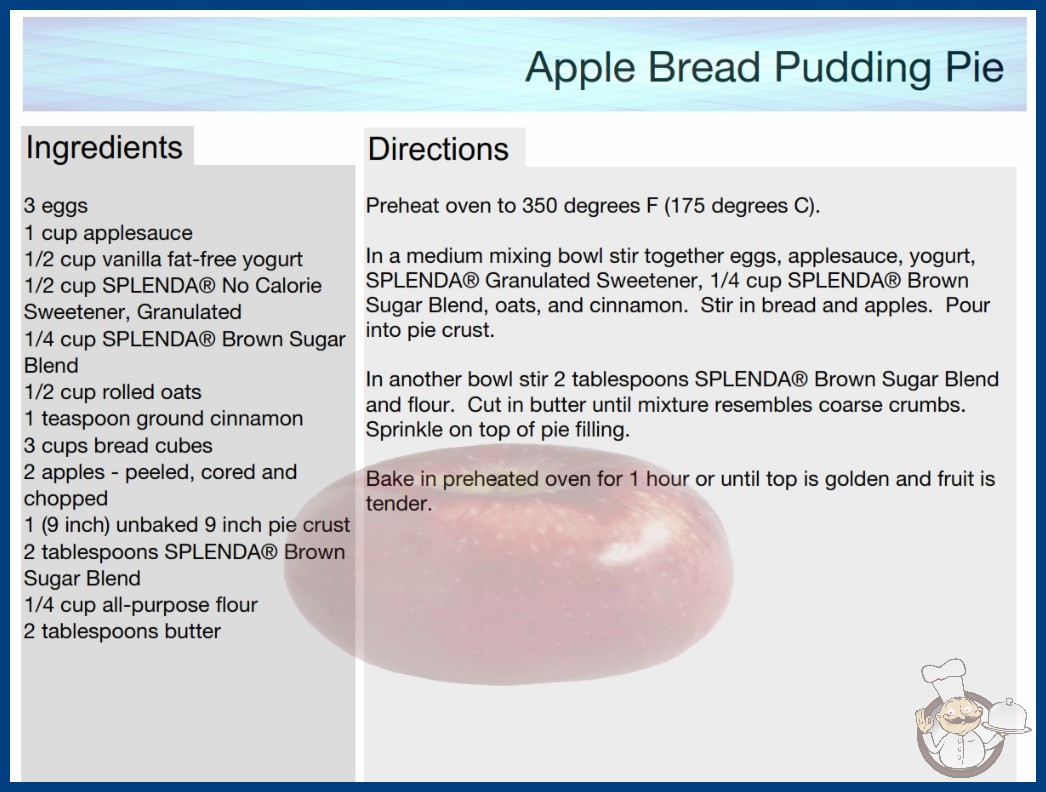 Apple Bread Pudding Pie

Ingredients

3 eggs
1 cup applesauce
1/2 cup vanilla fat-free yogurt
1/2 cup SPLENDA® No Calorie Sweetener, Granulated
1/4 cup SPLENDA® Brown Sugar Blend
1/2 cup rolled oats
1 teaspoon ground cinnamon
3 cups bread cubes
2 apples - peeled, cored and chopped
1 (9 inch) unbaked 9 inch pie crust
2 tablespoons SPLENDA® Brown Sugar Blend
1/4 cup all-purpose flour
2 tablespoons butter

Directions

Preheat oven to 350 degrees F (175 degrees C).

In a medium mixing bowl stir together eggs, applesauce, yogurt, SPLENDA® Granulated Sweetener, 1/4 cup SPLENDA® Brown Sugar Blend, oats, and cinnamon. Stir in bread and apples. Pour into pie crust.

In another bowl stir 2 tablespoons SPLENDA® Brown Sugar Blend and flour. Cut in butter until mixture resembles coarse crumbs. Sprinkle on top of pie filling.

Bake in preheated oven for 1 hour or until top is golden and fruit is tender.